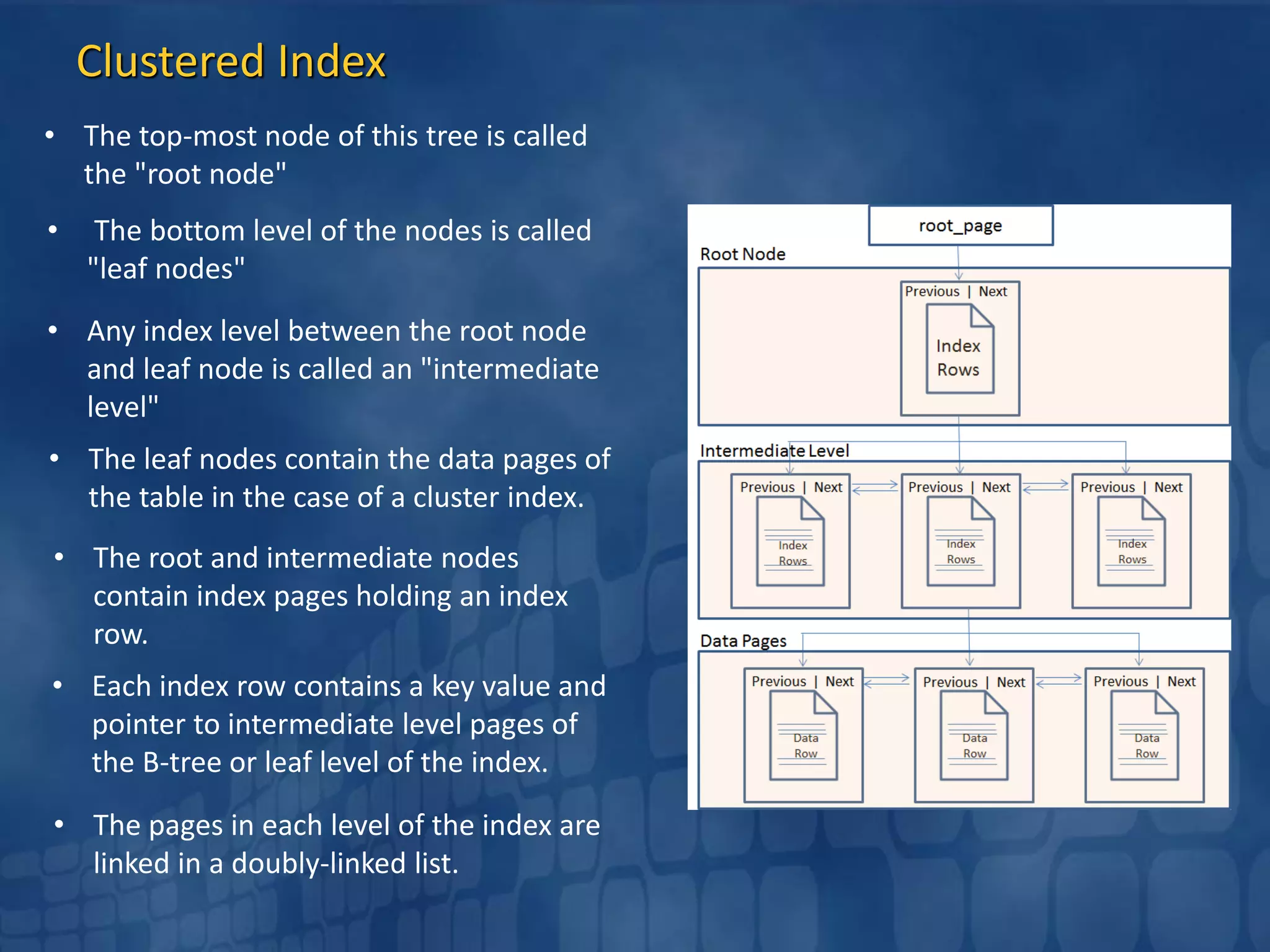 Clustered Index

• The top-most node of this tree is called the "root node"

• The bottom level of the nodes is called "leaf nodes"

• Any index level between the root node and leaf node is called an "intermediate level"

• The leaf nodes contain the data pages of the table in the case of a cluster index.

• The root and intermediate nodes contain index pages holding an index row.

• Each index row contains a key value and pointer to intermediate level pages of the B-tree or leaf level of the index.

• The pages in each level of the index are linked in a doubly-linked list.

root_page

Root Node

Previous | Next

Index Rows

Intermediate Level

Previous | Next

Index Rows

Previous | Next

Index Rows

Previous | Next

Index Rows

Data Pages

Previous | Next

Data Row

Previous | Next

Data Row

Previous | Next

Data Row